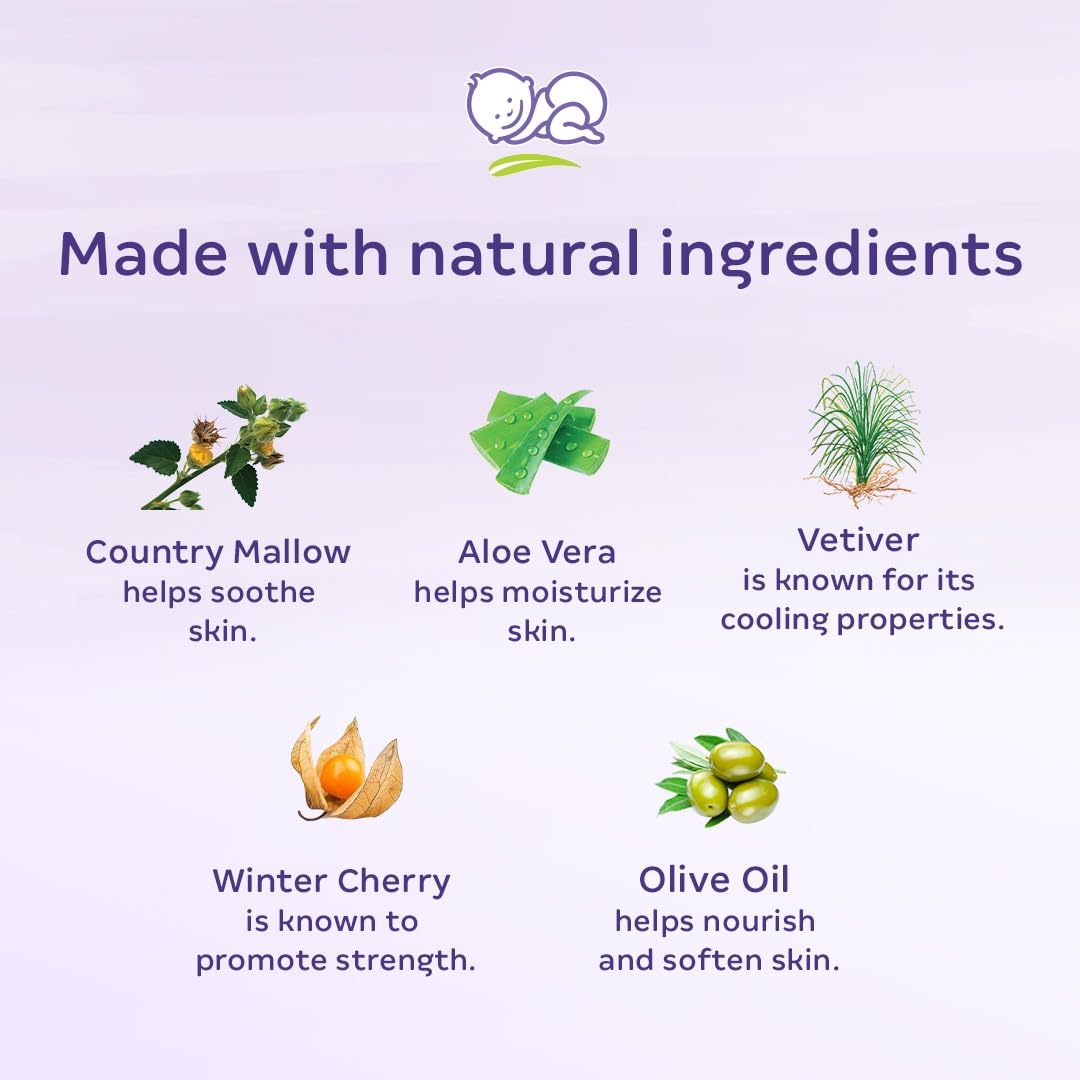 Made with natural ingredients

Country Mallow helps soothe skin.

Aloe Vera helps moisturize skin.

Vetiver is known for its cooling properties.

Winter Cherry is known to promote strength.

Olive Oil helps nourish and soften skin.